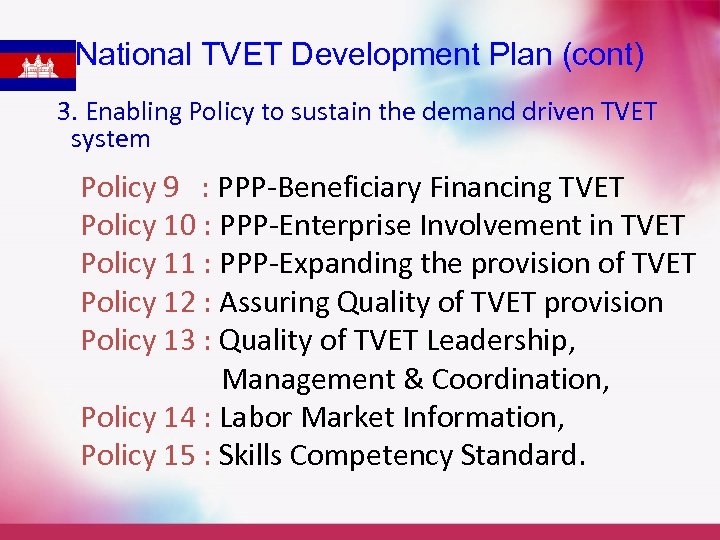 National TVET Development Plan (cont)

3. Enabling Policy to sustain the demand driven TVET system

Policy 9 : PPP-Beneficiary Financing TVET
Policy 10 : PPP-Enterprise Involvement in TVET
Policy 11 : PPP-Expanding the provision of TVET
Policy 12 : Assuring Quality of TVET provision
Policy 13 : Quality of TVET Leadership, Management & Coordination,
Policy 14 : Labor Market Information,
Policy 15 : Skills Competency Standard.